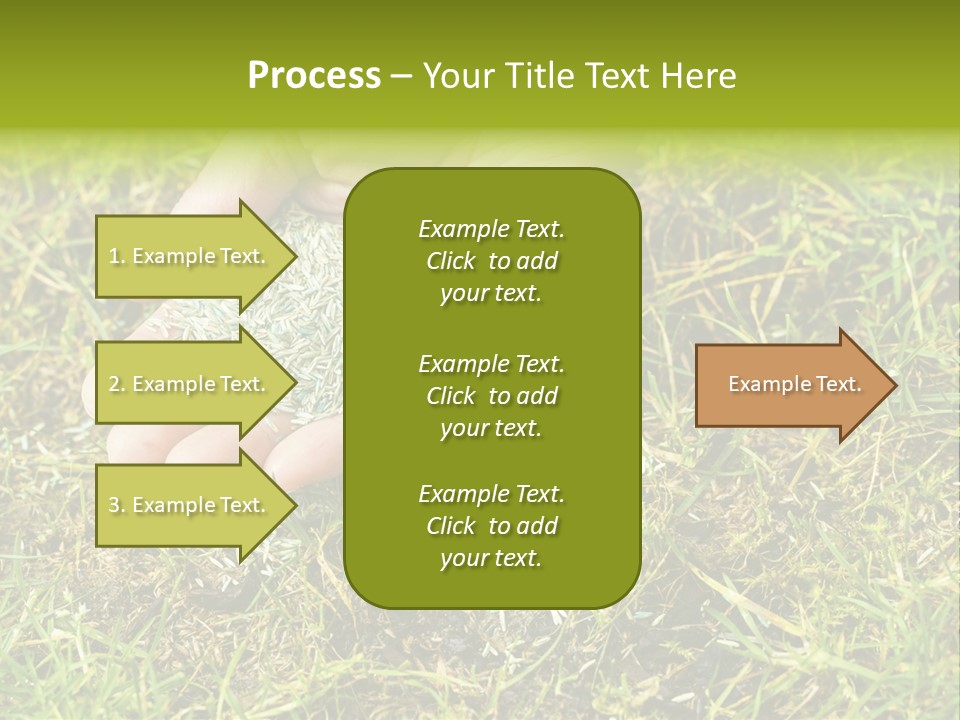 Process – Your Title Text Here

1. Example Text.

2. Example Text.

3. Example Text.

Example Text. Click to add your text.

Example Text. Click to add your text.

Example Text. Click to add your text.

Example Text.